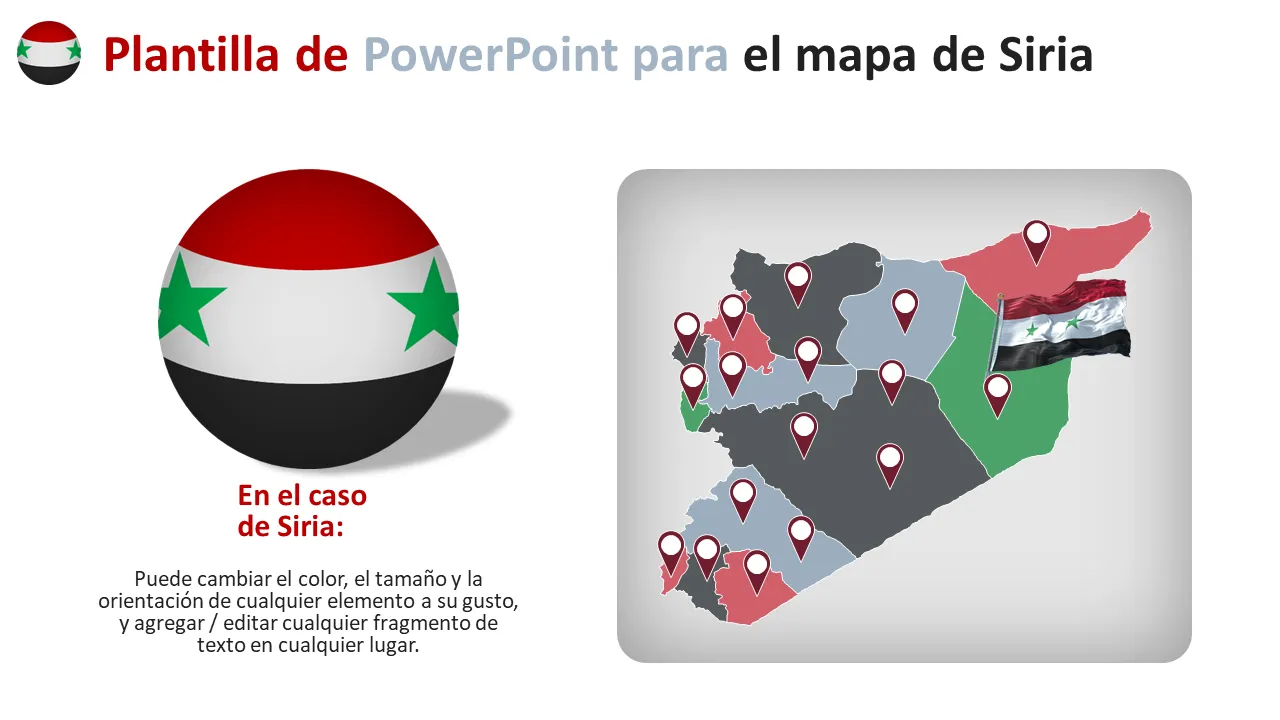 Plantilla de PowerPoint para el mapa de Siria

En el caso de Siria:

Puede cambiar el color, el tamaño y la orientación de cualquier elemento a su gusto, y agregar / editar cualquier fragmento de texto en cualquier lugar.